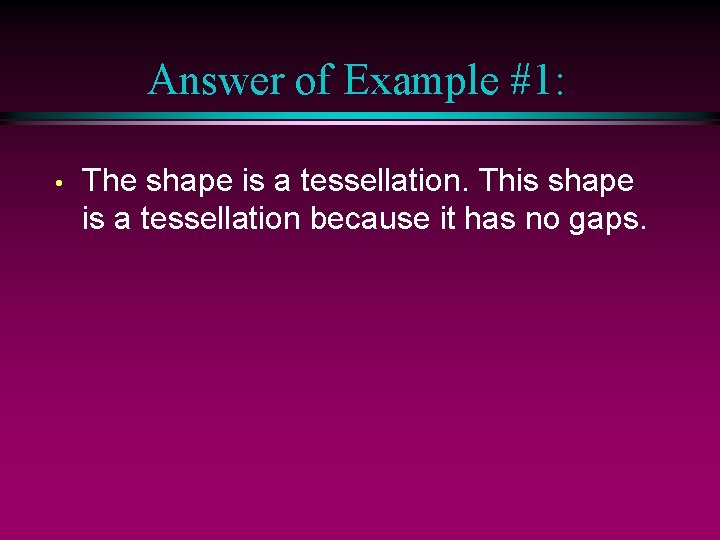 Answer of Example #1:

• The shape is a tessellation. This shape is a tessellation because it has no gaps.